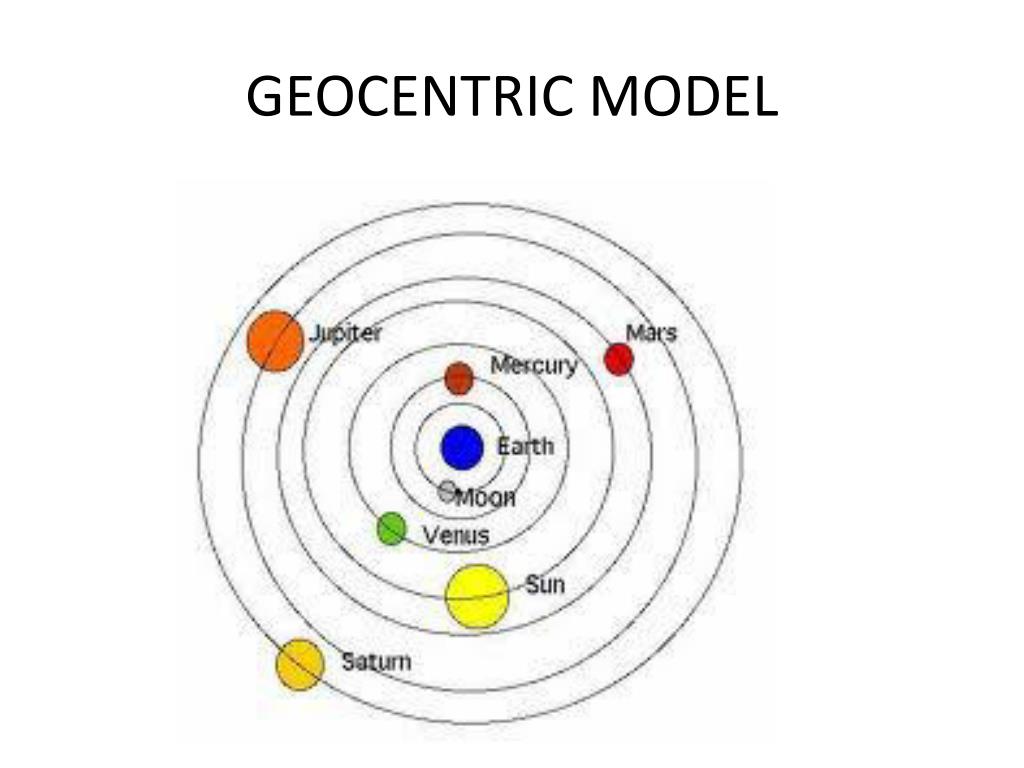 GEOCENTRIC MODEL

Jupiter
Mars
Mercury
Earth
Moon
Venus
Sun
Saturn